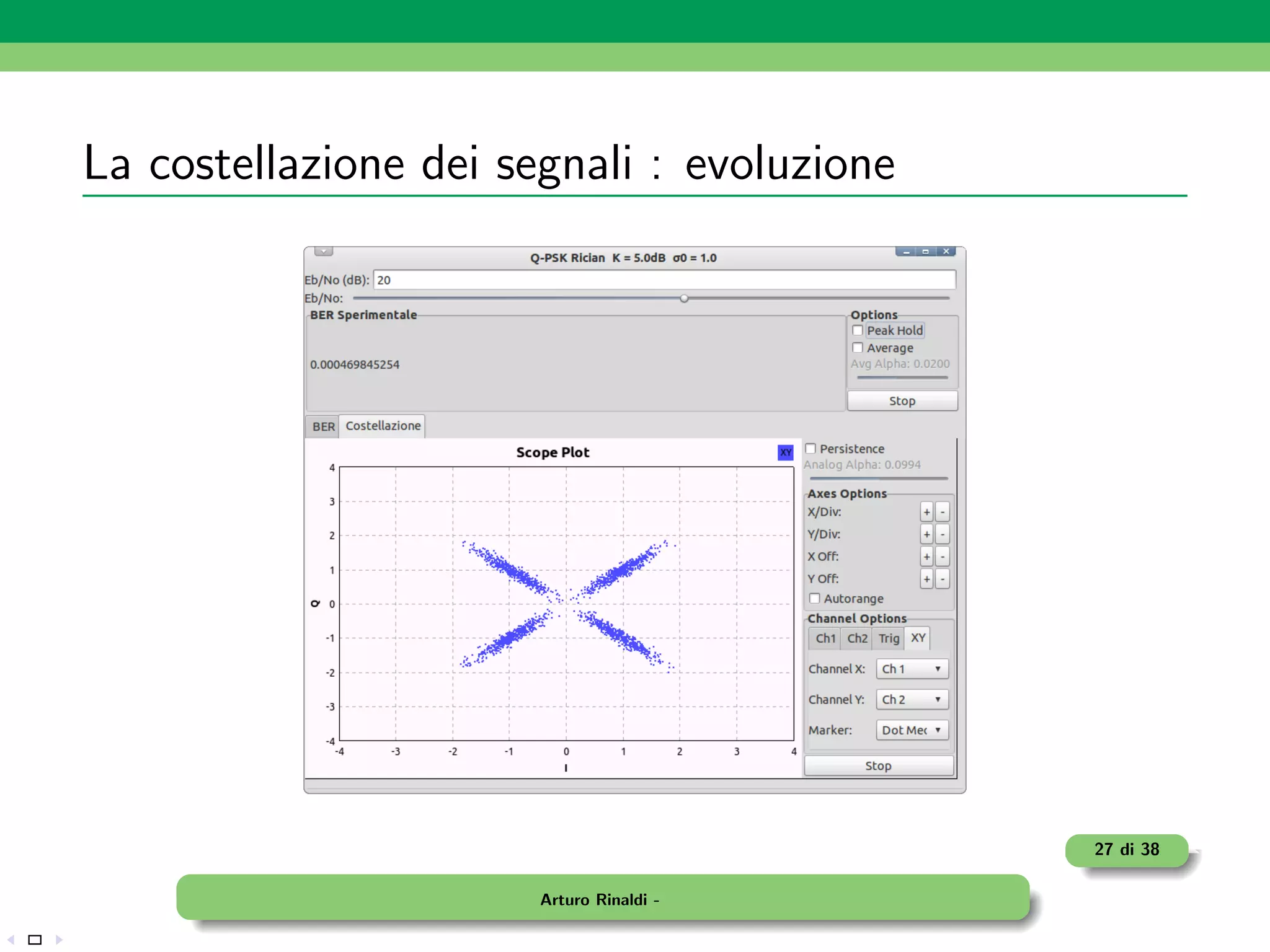 La costellazione dei segnali : evoluzione

Q-PSK Rician K = 5.0dB σ0 = 1.0

Eb/No (dB): 20
Eb/No:

BER Sperimentale
0.000469845254

Options
Peak Hold
Average
Avg Alpha: 0.0200
Stop

BER Costellazione

Scope Plot
XY

4
3
2
1
0
-1
-2
-3
-4
Q

-4 -3 -2 -1 0 1 2 3 4
I

Persistence
Analog Alpha: 0.0994

Axes Options
X/Div: + -
Y/Div: + -
X Off: + -
Y Off: + -
Autorange

Channel Options
Ch1 Ch2 Trig XY
Channel X: Ch 1
Channel Y: Ch 2
Marker: Dot Mec
Stop

27 di 38

Arturo Rinaldi -